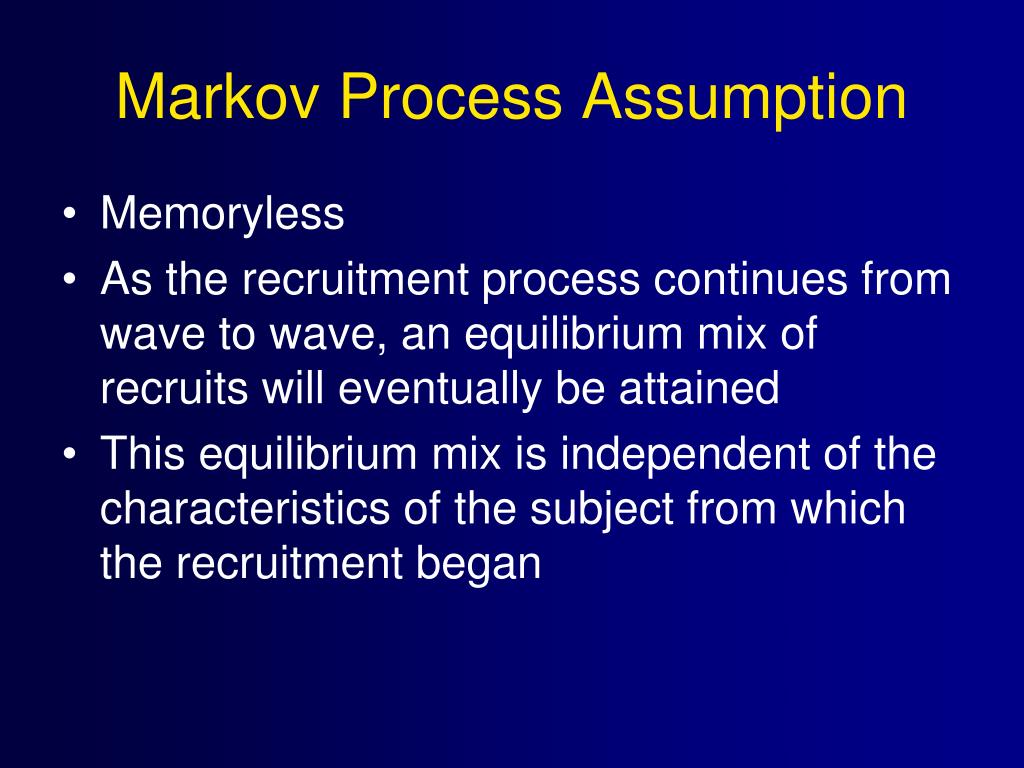 Markov Process Assumption

• Memoryless
• As the recruitment process continues from wave to wave, an equilibrium mix of recruits will eventually be attained
• This equilibrium mix is independent of the characteristics of the subject from which the recruitment began